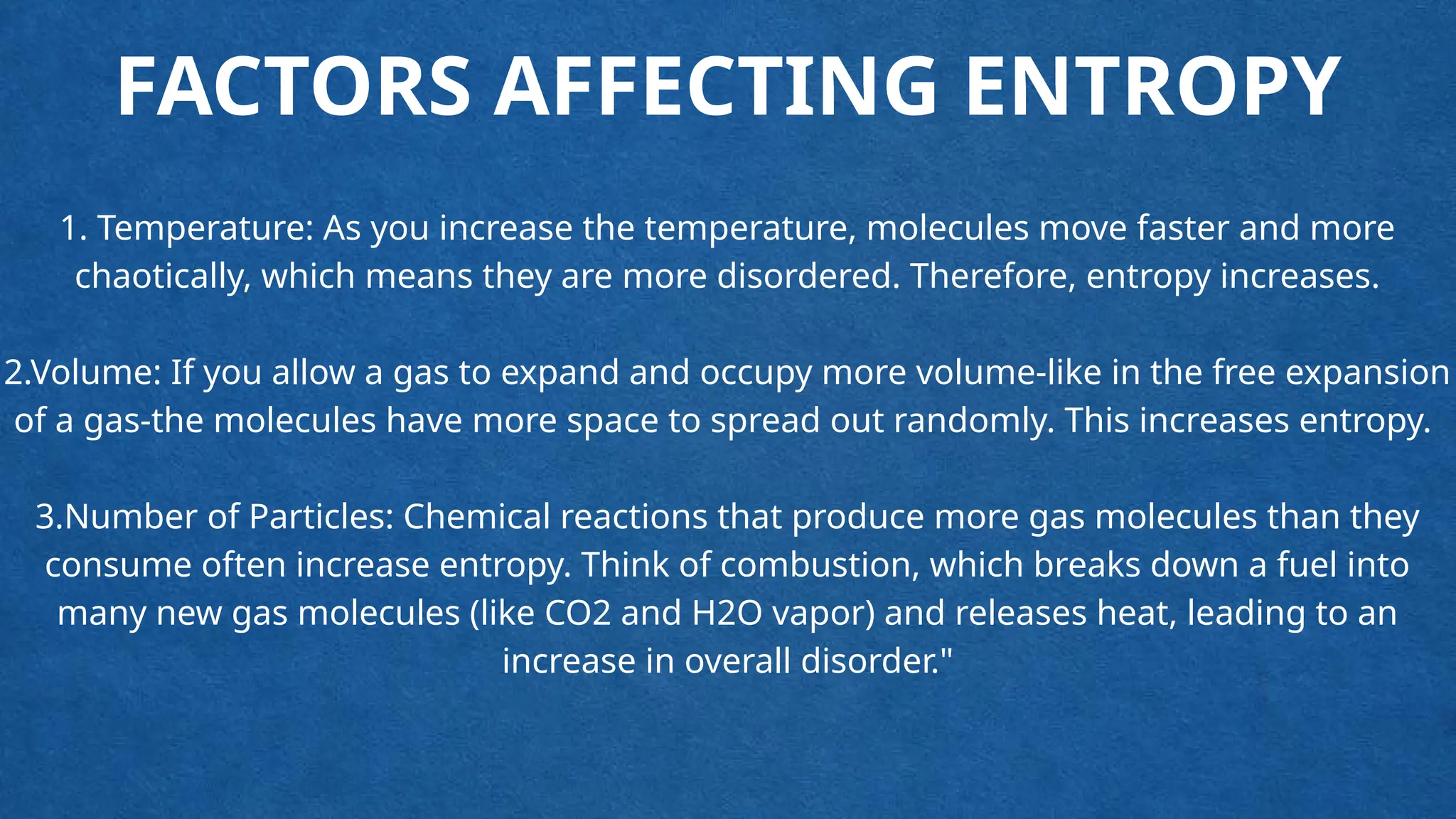 FACTORS AFFECTING ENTROPY

1. Temperature: As you increase the temperature, molecules move faster and more chaotically, which means they are more disordered. Therefore, entropy increases.

2.Volume: If you allow a gas to expand and occupy more volume-like in the free expansion of a gas-the molecules have more space to spread out randomly. This increases entropy.

3.Number of Particles: Chemical reactions that produce more gas molecules than they consume often increase entropy. Think of combustion, which breaks down a fuel into many new gas molecules (like CO2 and H2O vapor) and releases heat, leading to an increase in overall disorder."